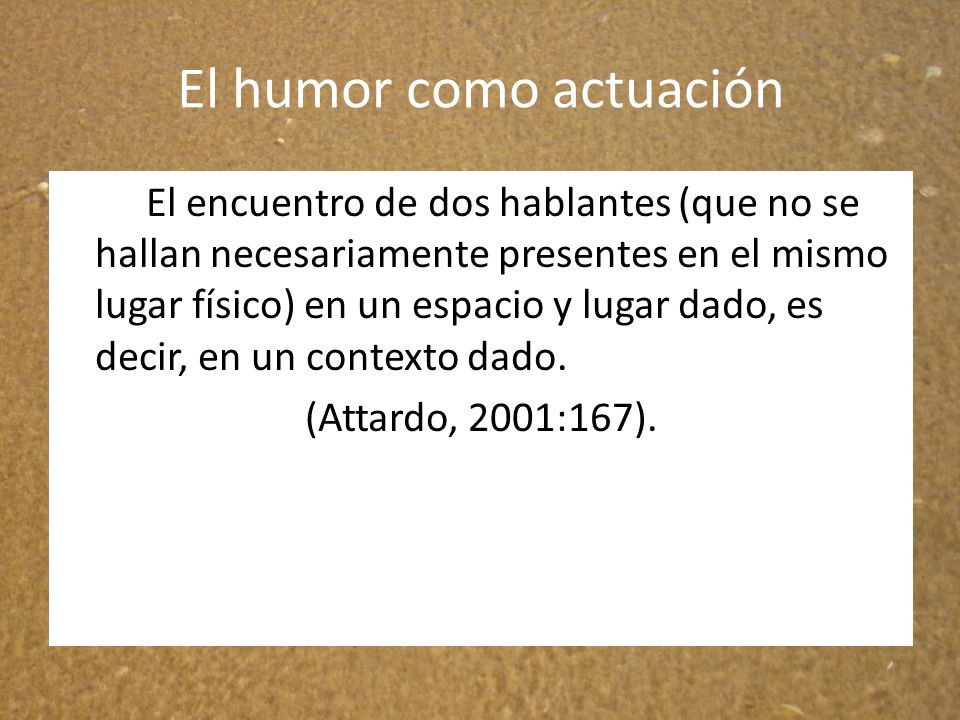 El humor como actuación

El encuentro de dos hablantes (que no se hallan necesariamente presentes en el mismo lugar físico) en un espacio y lugar dado, es decir, en un contexto dado.

(Attardo, 2001:167).